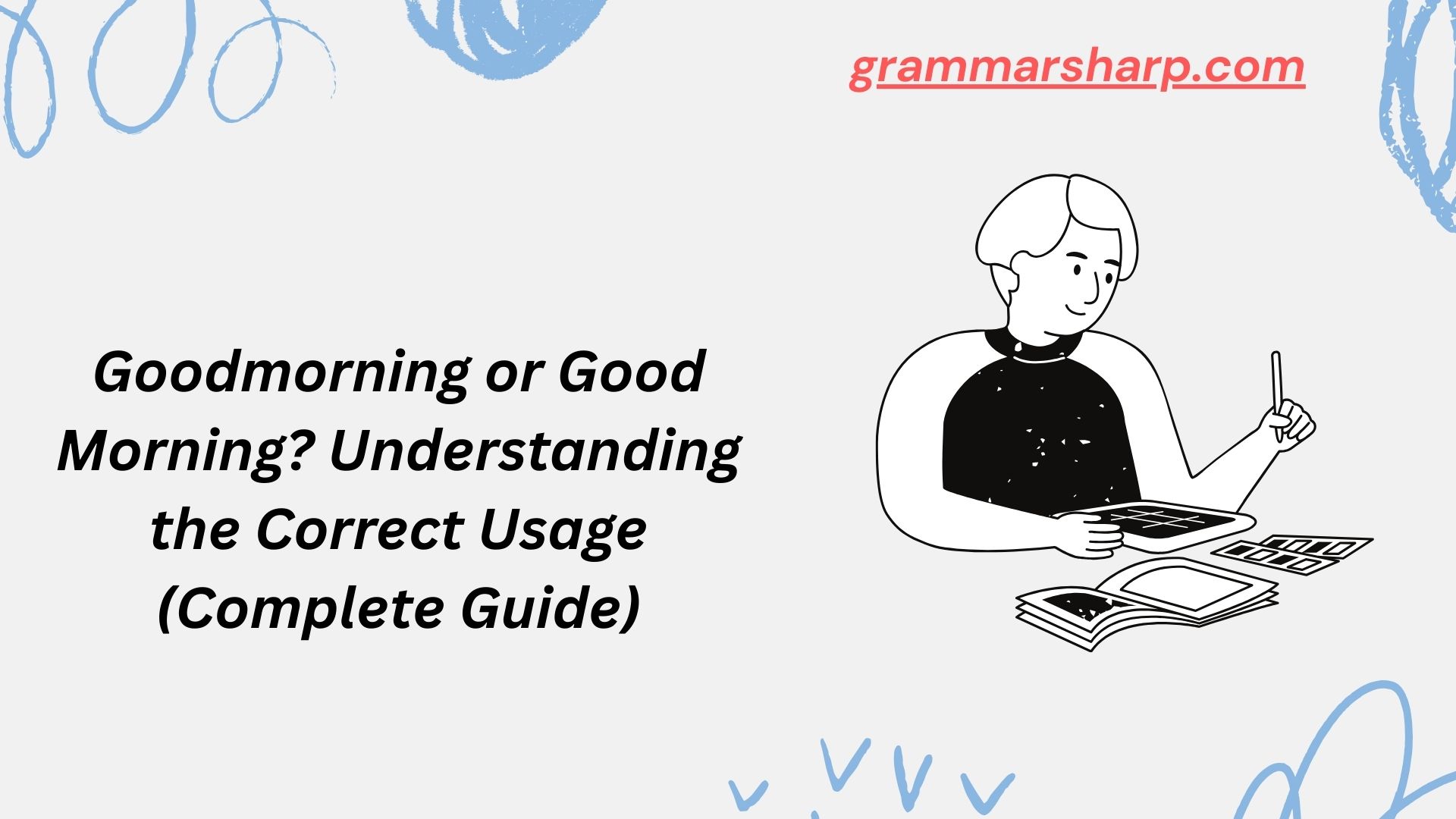 grammarsharp.com

Goodmorning or Good Morning? Understanding the Correct Usage (Complete Guide)